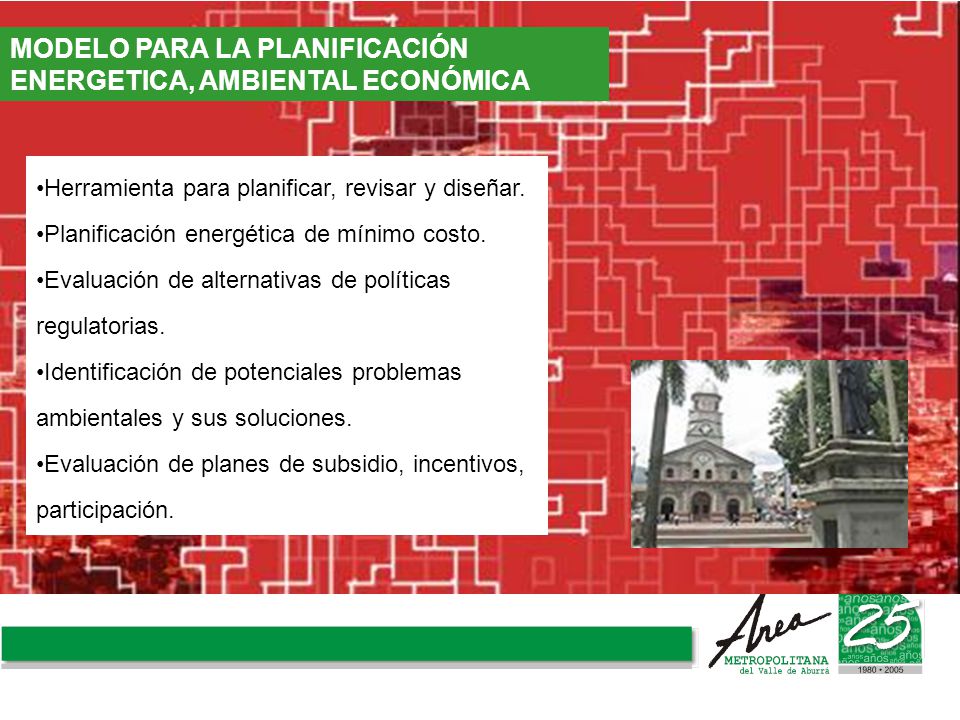 MODELO PARA LA PLANIFICACIÓN ENERGETICA, AMBIENTAL ECONÓMICA

•Herramienta para planificar, revisar y diseñar.

•Planificación energética de mínimo costo.

•Evaluación de alternativas de políticas regulatorias.

•Identificación de potenciales problemas ambientales y sus soluciones.

•Evaluación de planes de subsidio, incentivos, participación.

Area METROPOLITANA del Valle de Aburrá

25 años

1980 • 2005